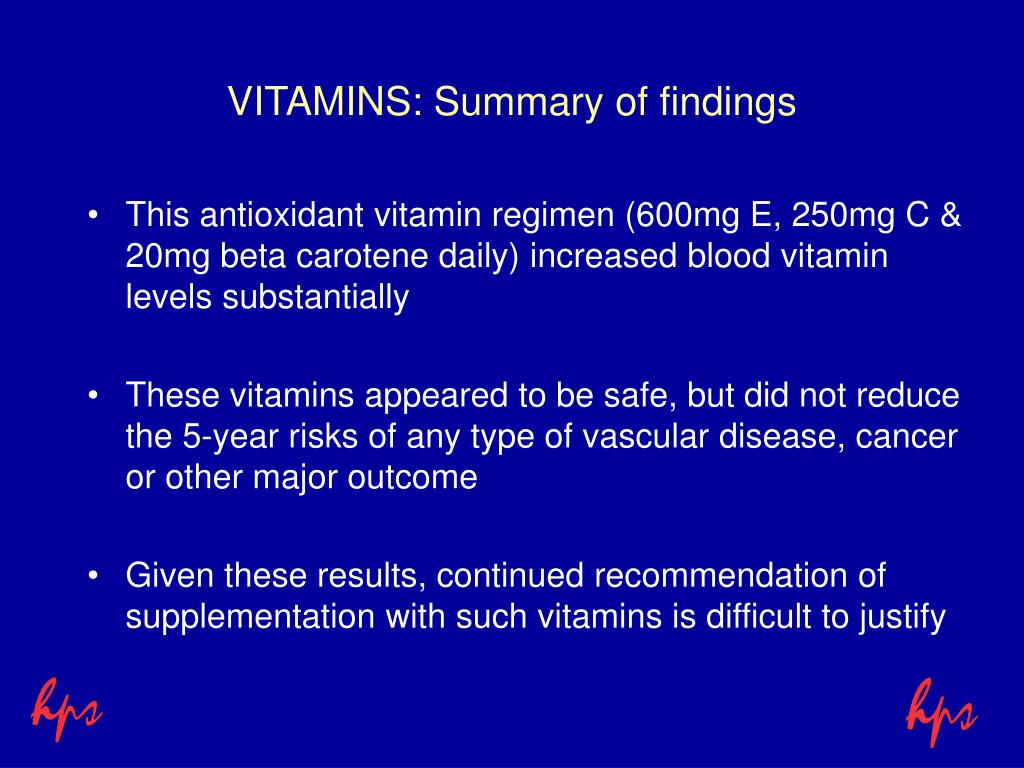 VITAMINS: Summary of findings

• This antioxidant vitamin regimen (600mg E, 250mg C & 20mg beta carotene daily) increased blood vitamin levels substantially

• These vitamins appeared to be safe, but did not reduce the 5-year risks of any type of vascular disease, cancer or other major outcome

• Given these results, continued recommendation of supplementation with such vitamins is difficult to justify

hps

hps